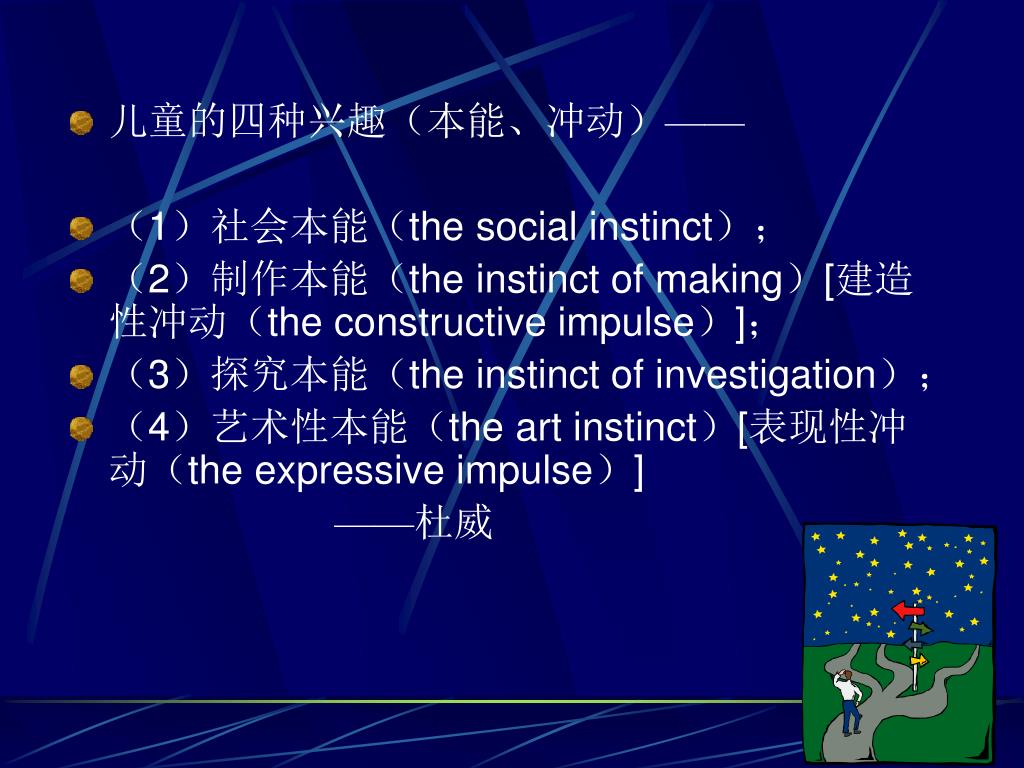 儿童的四种兴趣（本能、冲动）——

（1）社会本能（the social instinct）；

（2）制作本能（the instinct of making）[建造性冲动（the constructive impulse）]；

（3）探究本能（the instinct of investigation）；

（4）艺术性本能（the art instinct）[表现性冲动（the expressive impulse）]

——杜威